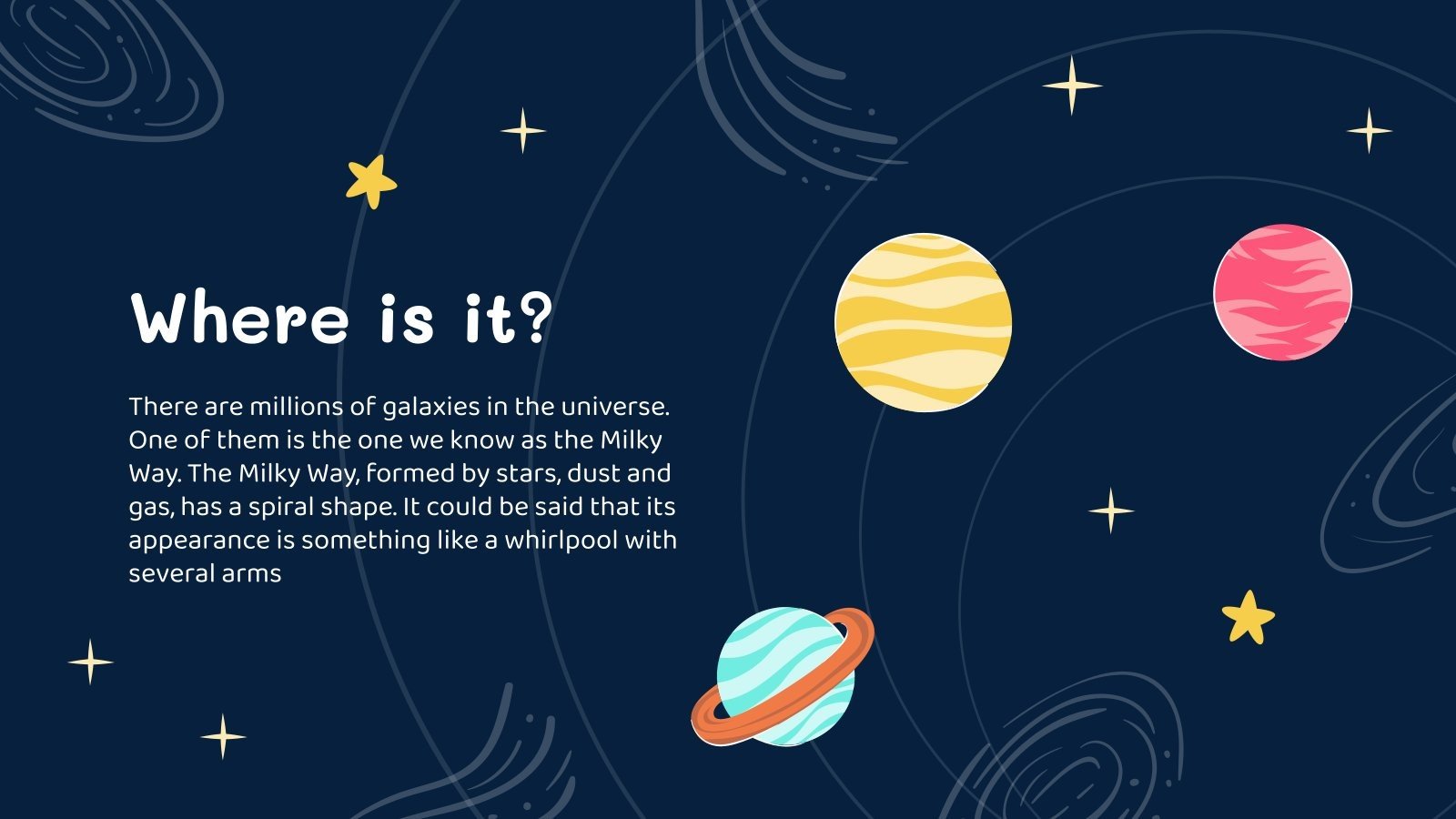 Where is it?

There are millions of galaxies in the universe. One of them is the one we know as the Milky Way. The Milky Way, formed by stars, dust and gas, has a spiral shape. It could be said that its appearance is something like a whirlpool with several arms